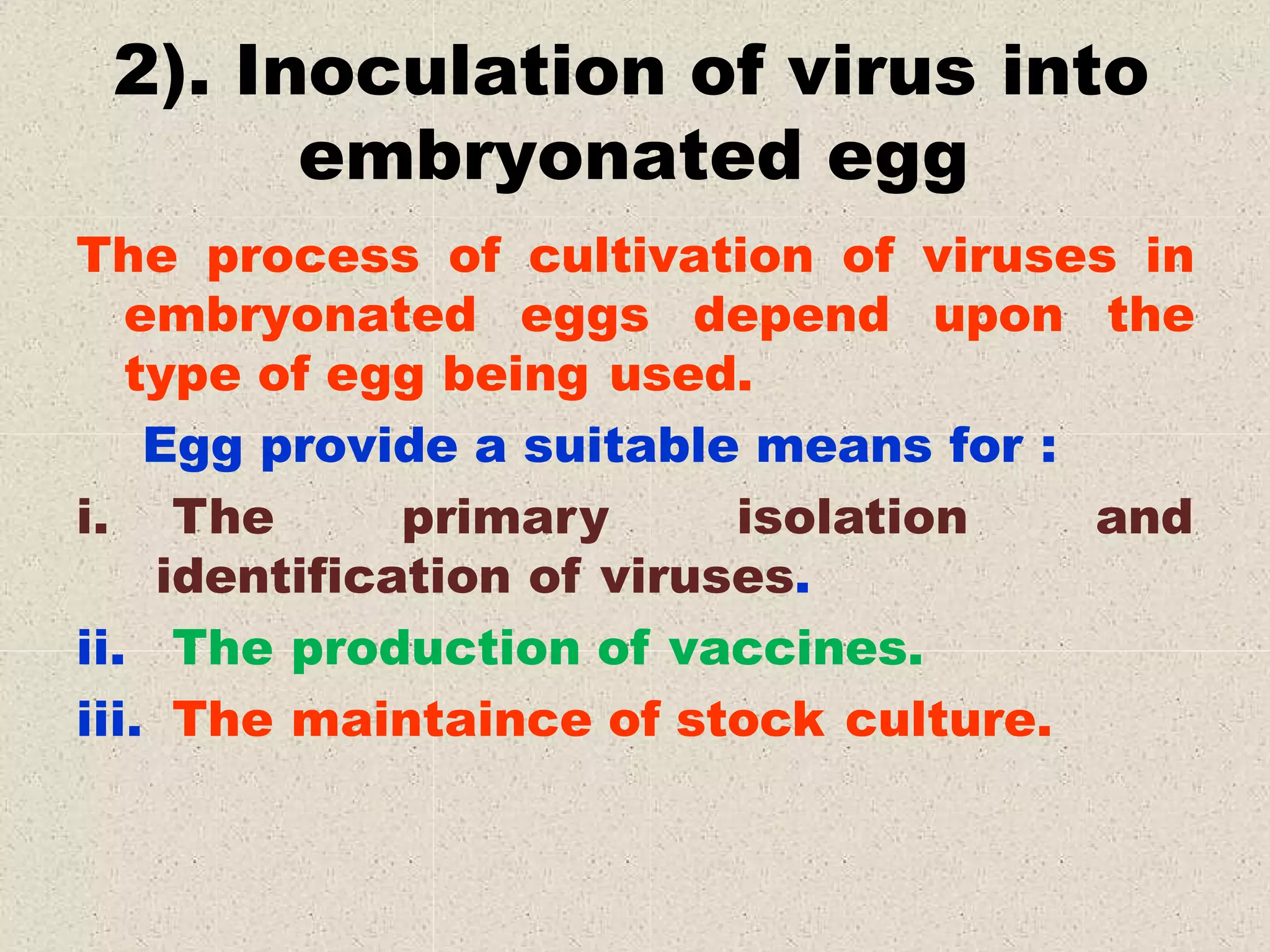 2). Inoculation of virus into embryonated egg

The process of cultivation of viruses in embryonated eggs depend upon the type of egg being used.

Egg provide a suitable means for :

i. The primary isolation and identification of viruses.

ii. The production of vaccines.

iii. The maintaince of stock culture.